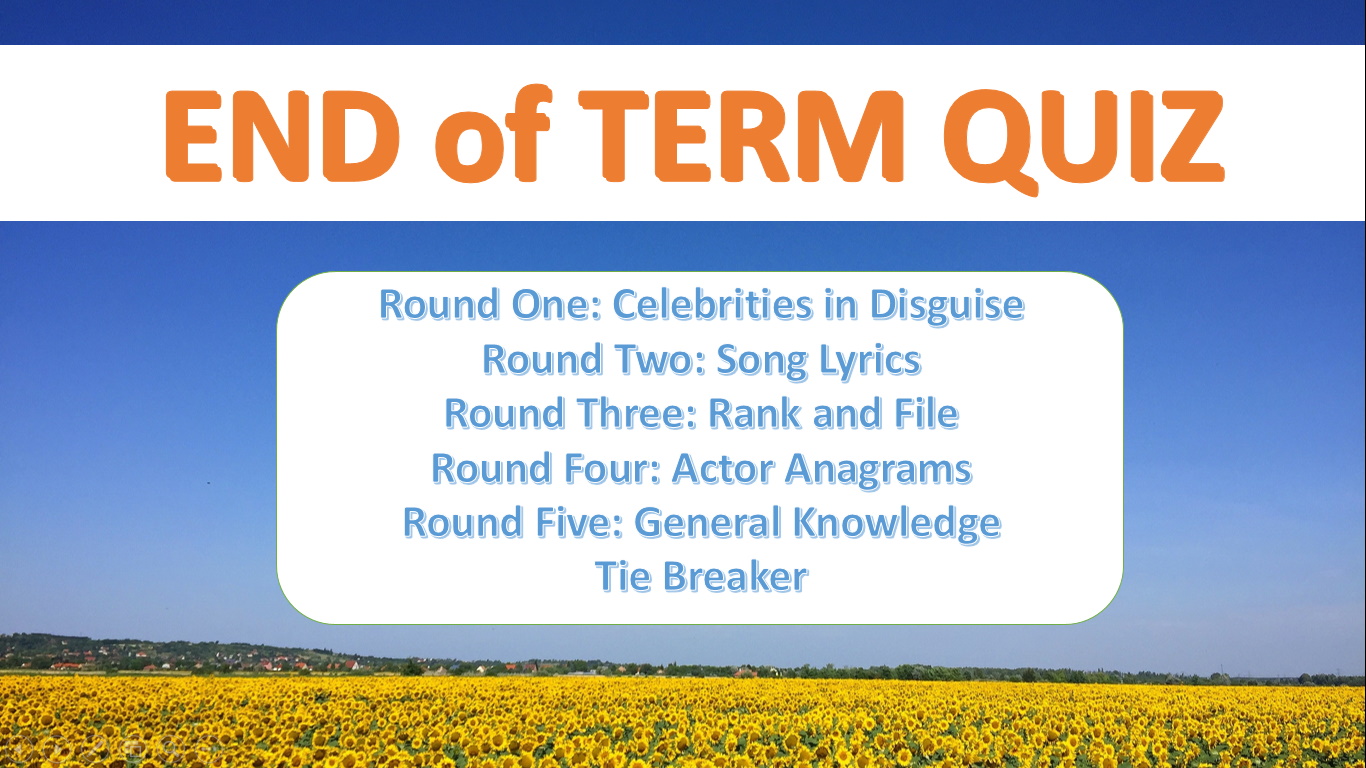 END of TERM QUIZ

Round One: Celebrities in Disguise
Round Two: Song Lyrics
Round Three: Rank and File
Round Four: Actor Anagrams
Round Five: General Knowledge
Tie Breaker